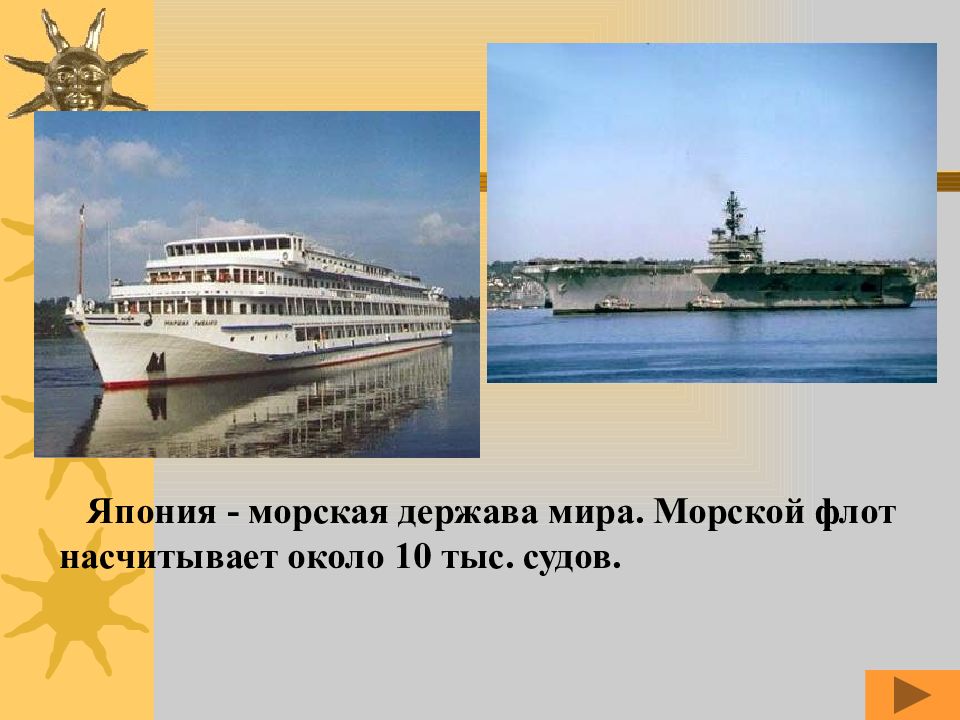 Япония - морская держава мира. Морской флот насчитывает около 10 тыс. судов.